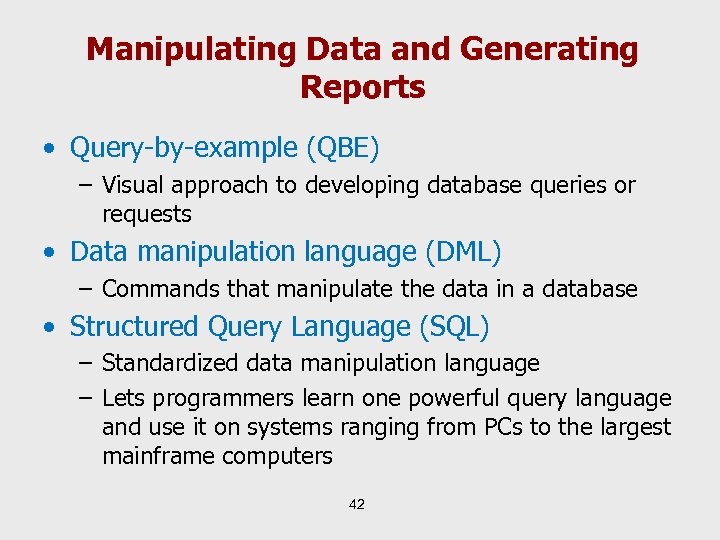 Manipulating Data and Generating Reports

• Query-by-example (QBE)
– Visual approach to developing database queries or requests

• Data manipulation language (DML)
– Commands that manipulate the data in a database

• Structured Query Language (SQL)
– Standardized data manipulation language
– Lets programmers learn one powerful query language and use it on systems ranging from PCs to the largest mainframe computers

42